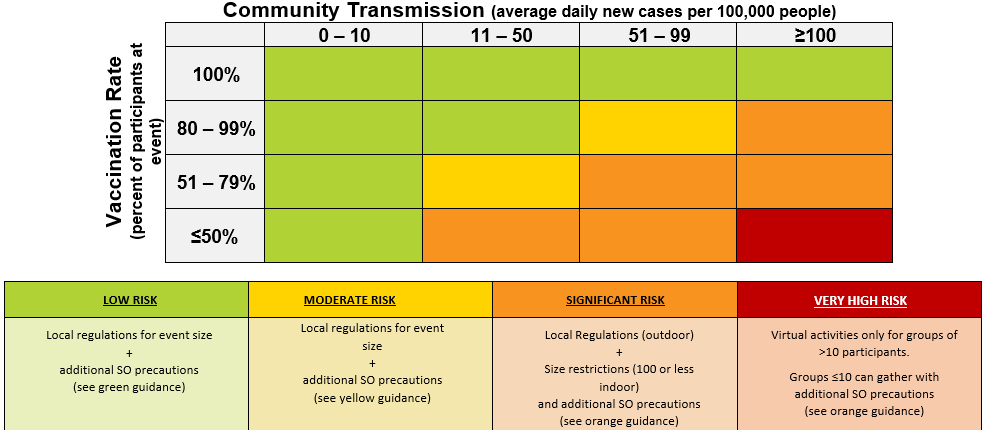 Community Transmission (average daily new cases per 100,000 people)

Vaccination Rate (percent of participants at event)

| | 0 – 10 | 11 – 50 | 51 – 99 | ≥100 |
|---|---|---|---|---|
| 100% | | | | |
| 80 – 99% | | | | |
| 51 – 79% | | | | |
| ≤50% | | | | |

| LOW RISK | MODERATE RISK | SIGNIFICANT RISK | VERY HIGH RISK |
|---|---|---|---|
| Local regulations for event size + additional SO precautions (see green guidance) | Local regulations for event size + additional SO precautions (see yellow guidance) | Local Regulations (outdoor) + Size restrictions (100 or less indoor) and additional SO precautions (see orange guidance) | Virtual activities only for groups of >10 participants. Groups ≤10 can gather with additional SO precautions (see orange guidance) |